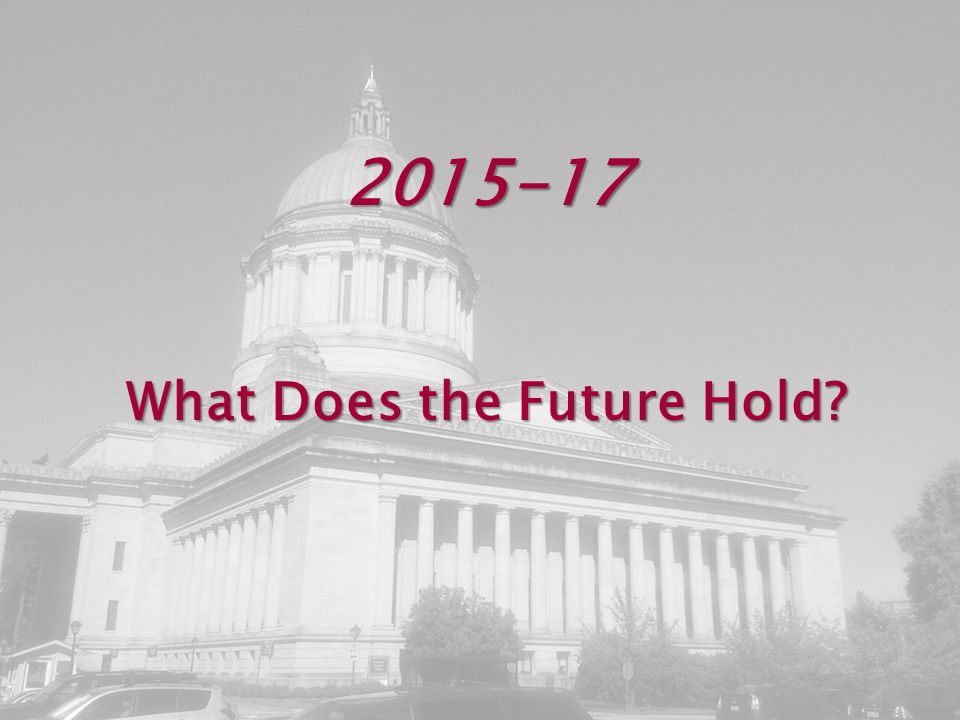 2015-17

What Does the Future Hold?